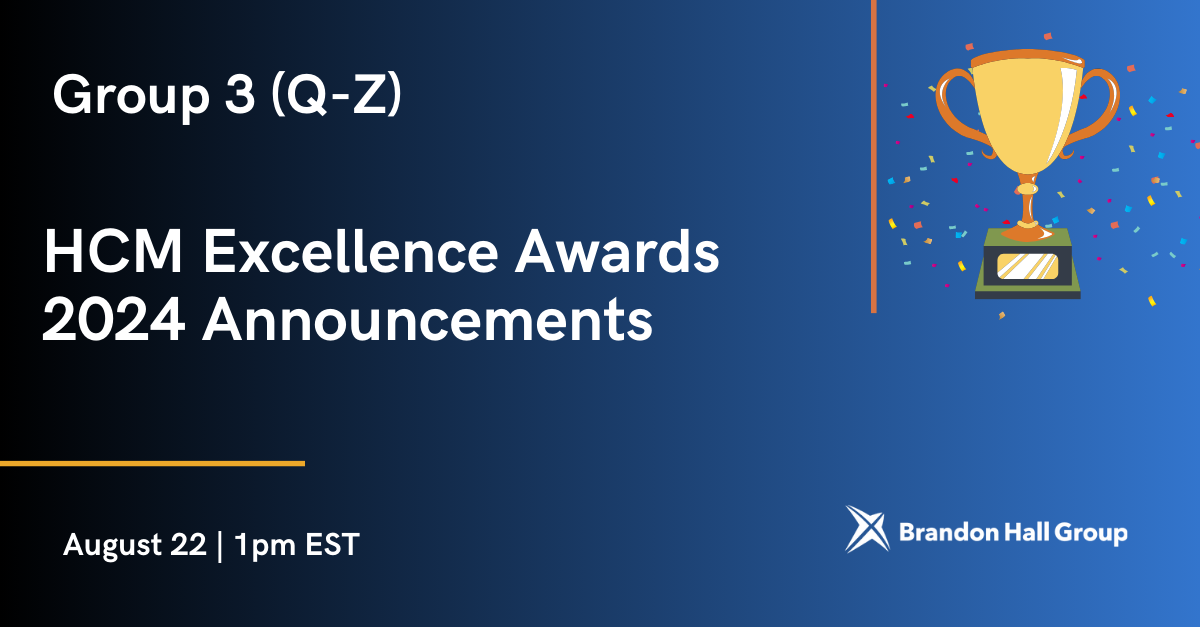 Group 3 (Q-Z)

HCM Excellence Awards 2024 Announcements

August 22 | 1pm EST

Brandon Hall Group